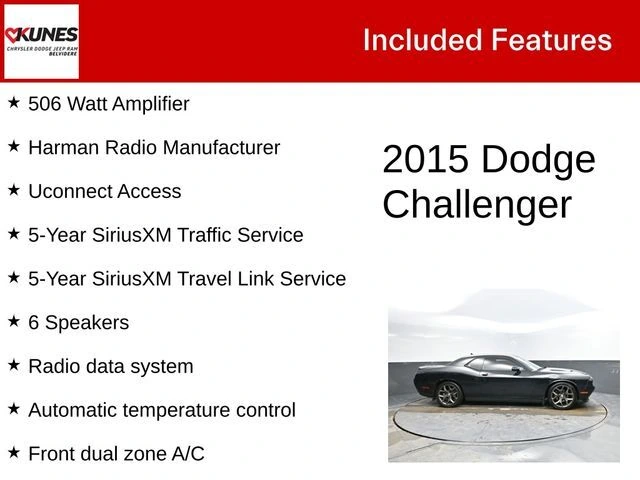 KUNES
CHRYSLER DODGE JEEP RAM
BELVIDERE

Included Features

★ 506 Watt Amplifier

★ Harman Radio Manufacturer

★ Uconnect Access

★ 5-Year SiriusXM Traffic Service

★ 5-Year SiriusXM Travel Link Service

★ 6 Speakers

★ Radio data system

★ Automatic temperature control

★ Front dual zone A/C

2015 Dodge Challenger